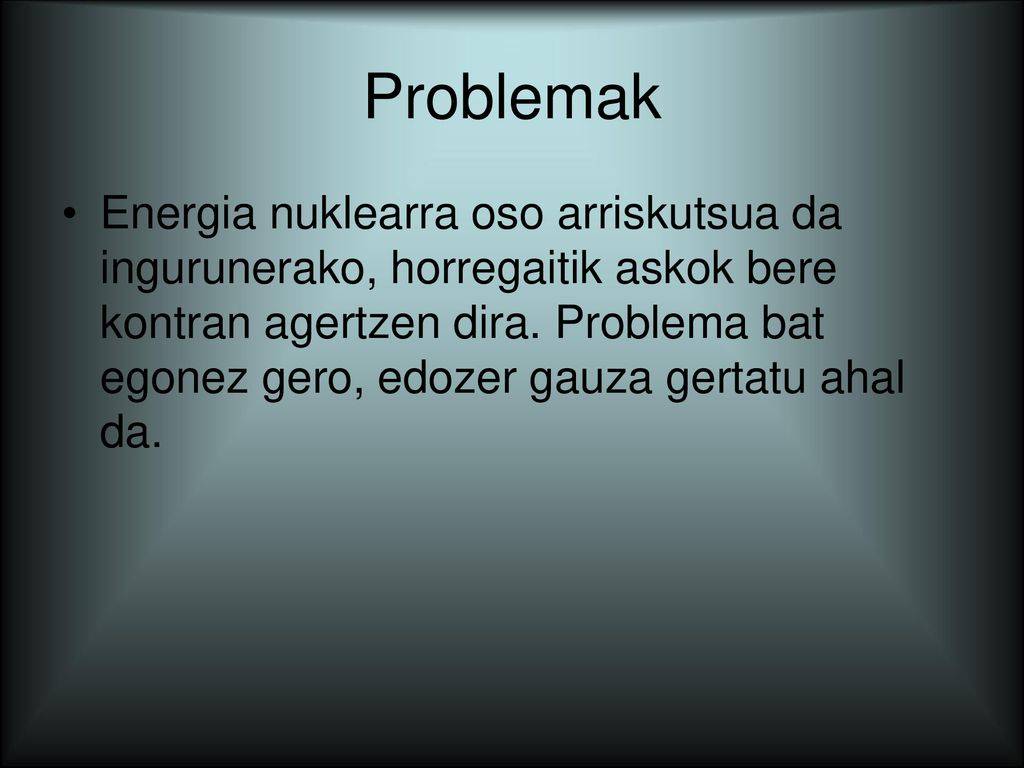 Problemak

• Energia nuklearra oso arriskutsua da ingurunerako, horregaitik askok bere kontran agertzen dira. Problema bat egonez gero, edozer gauza gertatu ahal da.